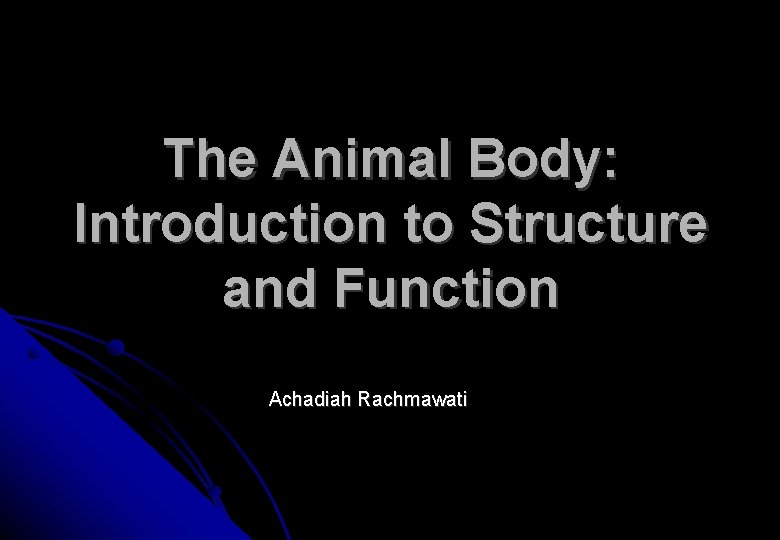 The Animal Body: Introduction to Structure and Function

Achadiah Rachmawati